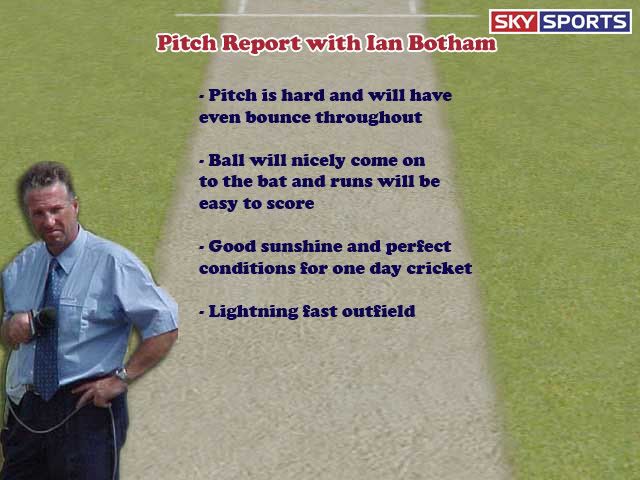 SKY SPORTS

Pitch Report with Ian Botham

- Pitch is hard and will have even bounce throughout

- Ball will nicely come on to the bat and runs will be easy to score

- Good sunshine and perfect conditions for one day cricket

- Lightning fast outfield